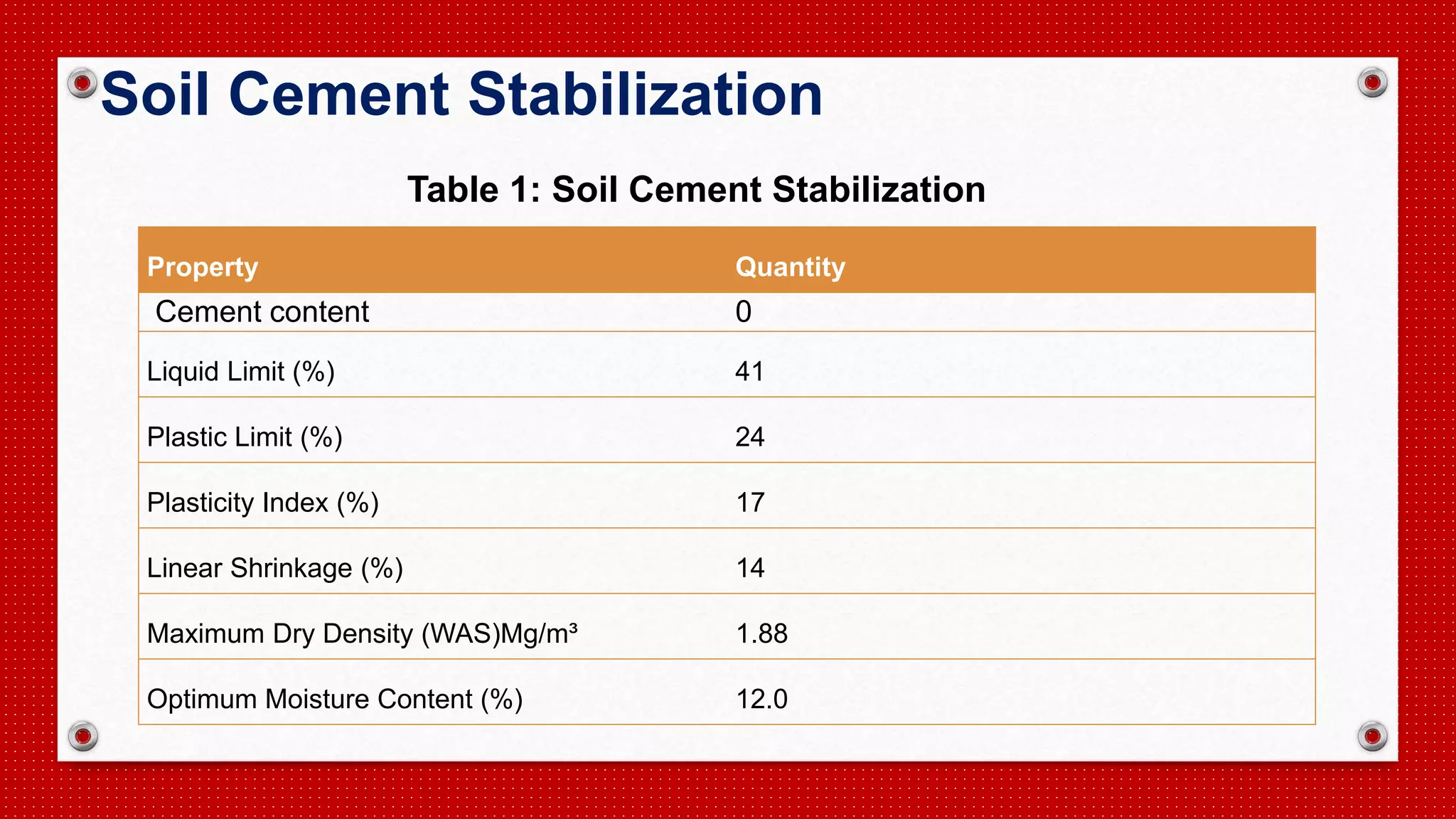 Soil Cement Stabilization

Table 1: Soil Cement Stabilization

| Property | Quantity |
|---|---|
| Cement content | 0 |
| Liquid Limit (%) | 41 |
| Plastic Limit (%) | 24 |
| Plasticity Index (%) | 17 |
| Linear Shrinkage (%) | 14 |
| Maximum Dry Density (WAS)Mg/m³ | 1.88 |
| Optimum Moisture Content (%) | 12.0 |